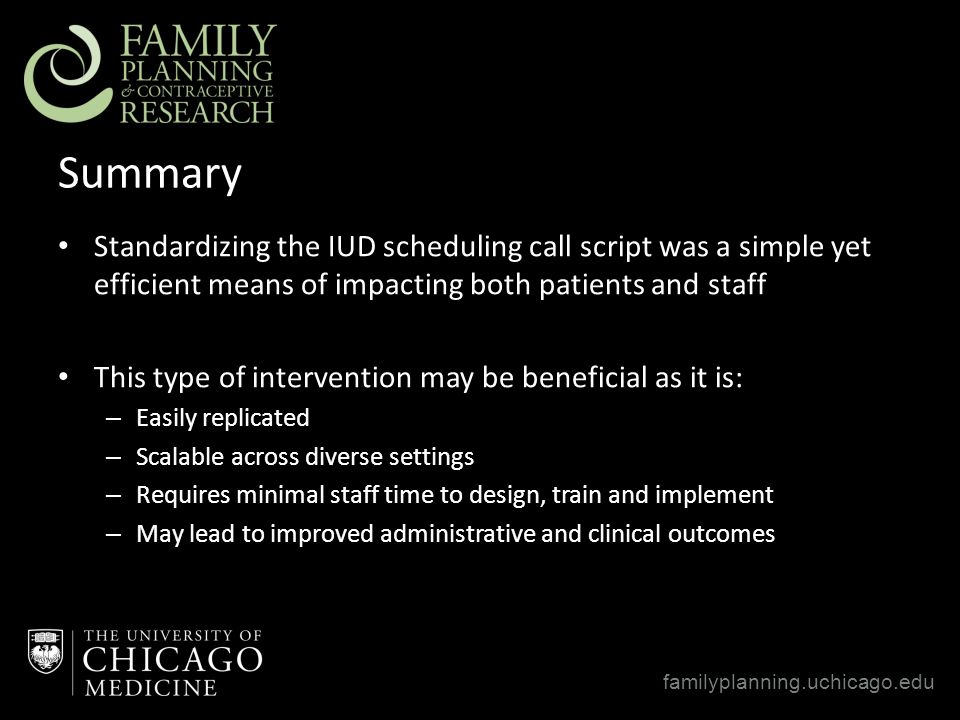 FAMILY PLANNING & CONTRACEPTIVE RESEARCH

Summary

• Standardizing the IUD scheduling call script was a simple yet efficient means of impacting both patients and staff

• This type of intervention may be beneficial as it is:
– Easily replicated
– Scalable across diverse settings
– Requires minimal staff time to design, train and implement
– May lead to improved administrative and clinical outcomes

THE UNIVERSITY OF CHICAGO MEDICINE

familyplanning.uchicago.edu